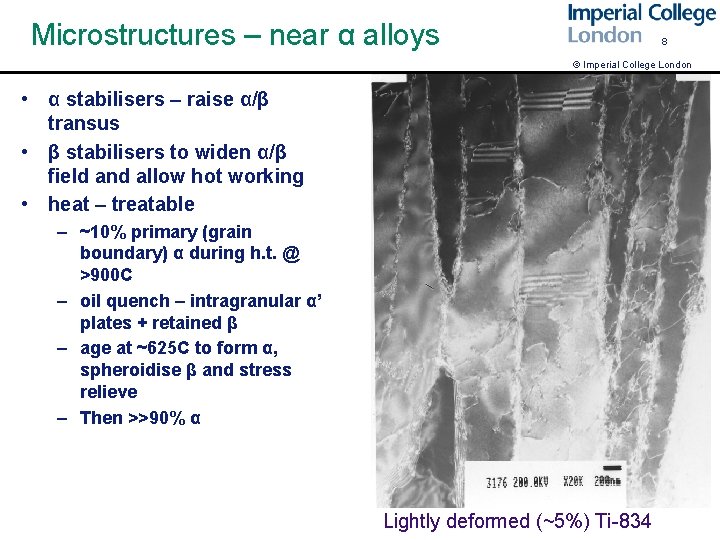 Microstructures – near α alloys

Imperial College London

8

© Imperial College London

• α stabilisers – raise α/β transus
• β stabilisers to widen α/β field and allow hot working
• heat – treatable
  – ~10% primary (grain boundary) α during h.t. @ >900C
  – oil quench – intragranular α' plates + retained β
  – age at ~625C to form α, spheroidise β and stress relieve
  – Then >>90% α

3176 200.0KV X20K 200nm

Lightly deformed (~5%) Ti-834